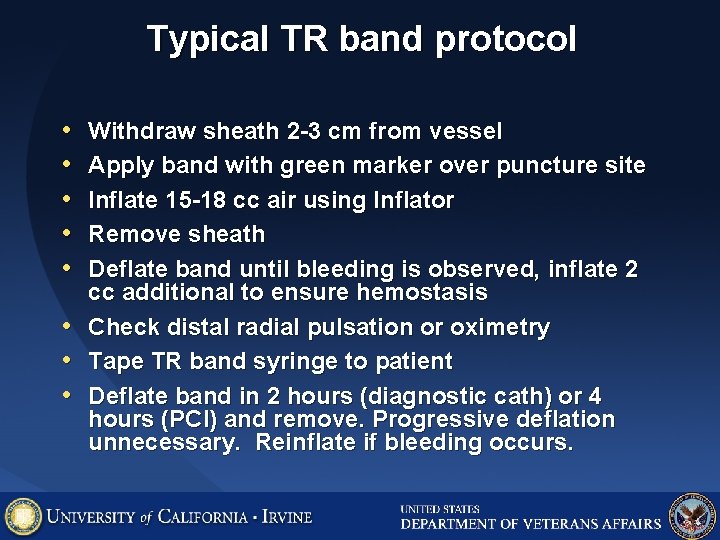 Typical TR band protocol

• Withdraw sheath 2-3 cm from vessel
• Apply band with green marker over puncture site
• Inflate 15-18 cc air using Inflator
• Remove sheath
• Deflate band until bleeding is observed, inflate 2 cc additional to ensure hemostasis
• Check distal radial pulsation or oximetry
• Tape TR band syringe to patient
• Deflate band in 2 hours (diagnostic cath) or 4 hours (PCI) and remove. Progressive deflation unnecessary. Reinflate if bleeding occurs.

UNIVERSITY of CALIFORNIA · IRVINE

UNITED STATES
DEPARTMENT OF VETERANS AFFAIRS